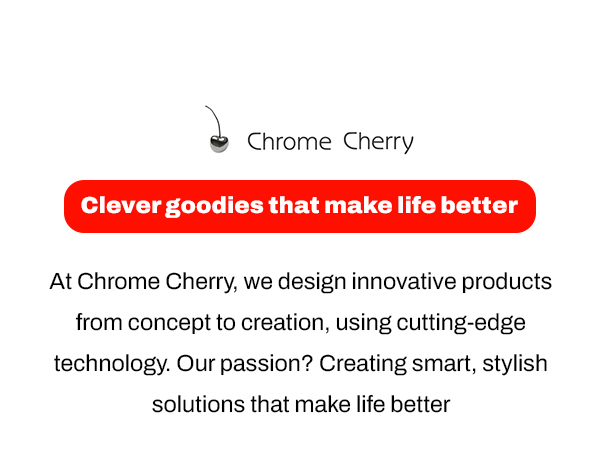 Chrome Cherry

Clever goodies that make life better

At Chrome Cherry, we design innovative products from concept to creation, using cutting-edge technology. Our passion? Creating smart, stylish solutions that make life better